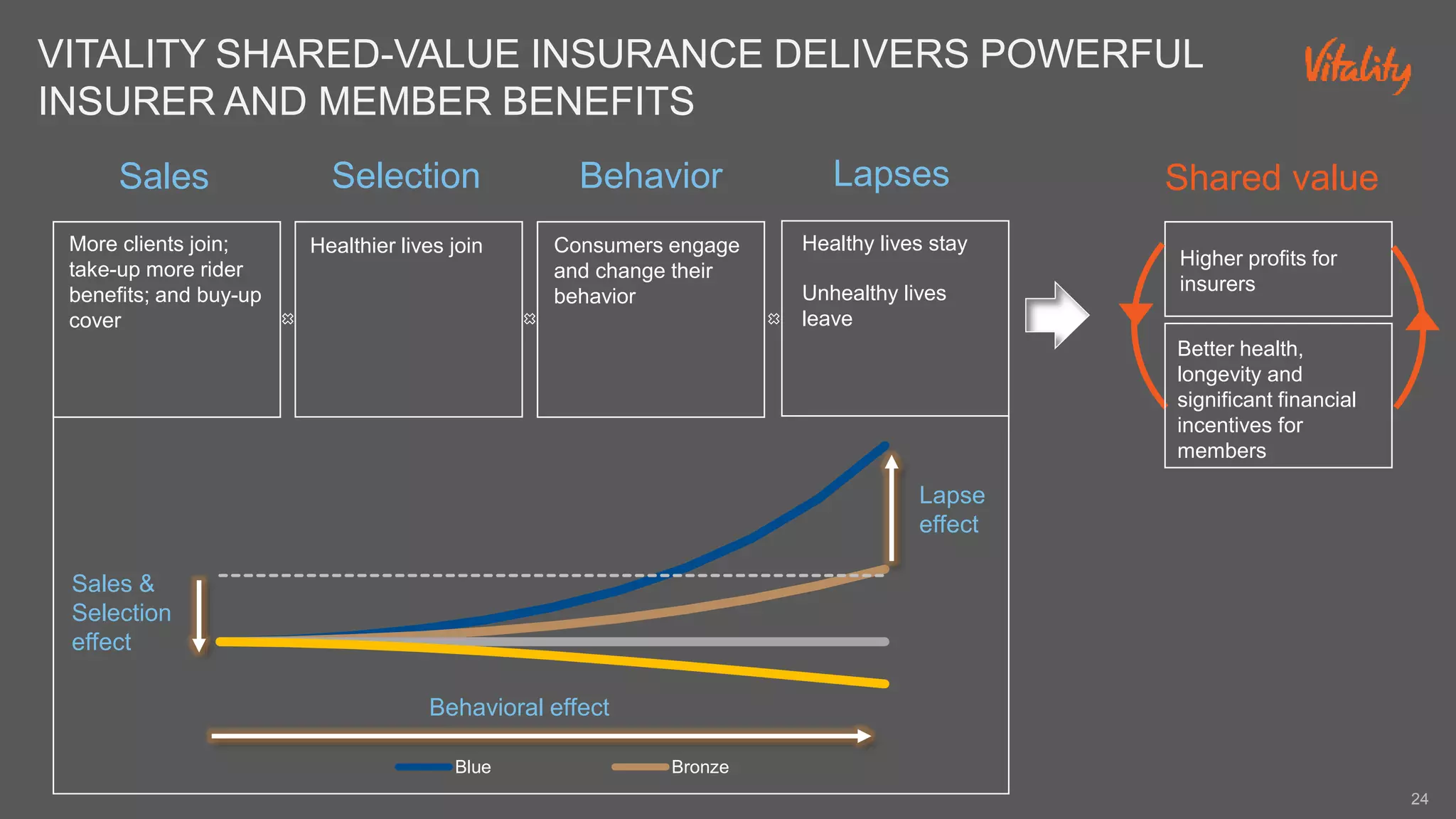 VITALITY SHARED-VALUE INSURANCE DELIVERS POWERFUL INSURER AND MEMBER BENEFITS

Vitality

Sales

Selection

Behavior

Lapses

Shared value

More clients join; take-up more rider benefits; and buy-up cover

Healthier lives join

Consumers engage and change their behavior

Healthy lives stay

Unhealthy lives leave

Higher profits for insurers

Better health, longevity and significant financial incentives for members

Lapse effect

Sales & Selection effect

Behavioral effect

Blue

Bronze

24